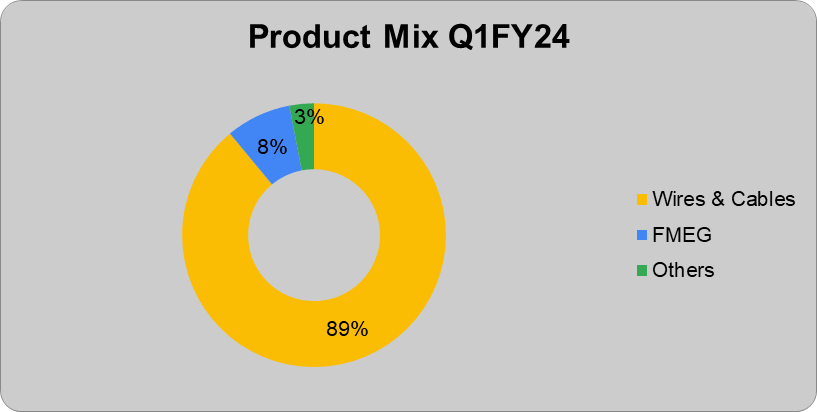 Product Mix Q1FY24

3%
8%
89%

Wires & Cables
FMEG
Others